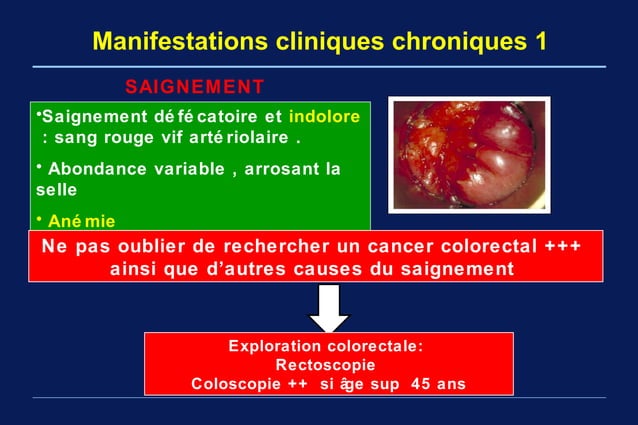 Manifestations cliniques chroniques 1

SAIGNEMENT

•Saignement défécatoire et indolore : sang rouge vif artériolaire .

• Abondance variable , arrosant la selle

• Anémie

Ne pas oublier de rechercher un cancer colorectal +++ ainsi que d'autres causes du saignement

Exploration colorectale:
Rectoscopie
Coloscopie ++ si âge sup 45 ans